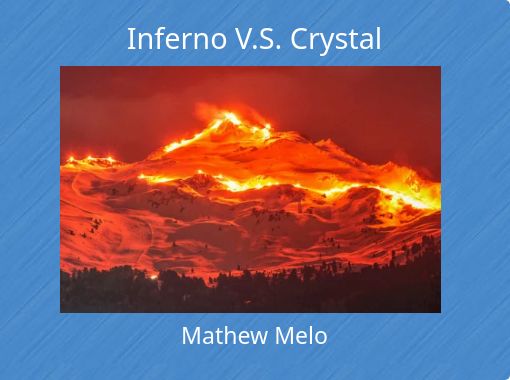 Inferno V.S. Crystal

Mathew Melo